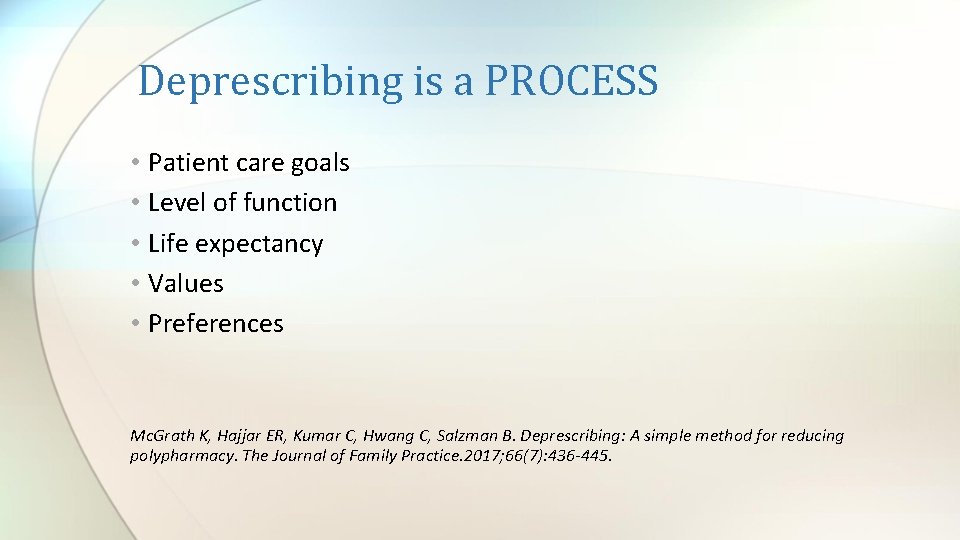 Deprescribing is a PROCESS

• Patient care goals
• Level of function
• Life expectancy
• Values
• Preferences

McGrath K, Hajjar ER, Kumar C, Hwang C, Salzman B. Deprescribing: A simple method for reducing polypharmacy. The Journal of Family Practice.2017;66(7):436-445.